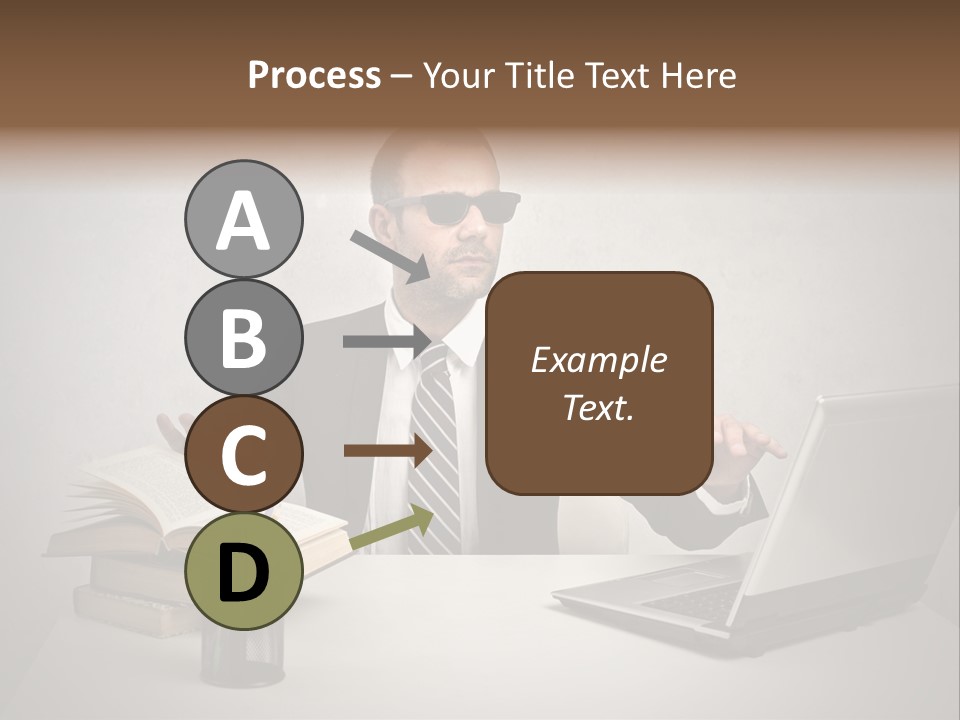 Process – Your Title Text Here

A

B

C

D

Example Text.